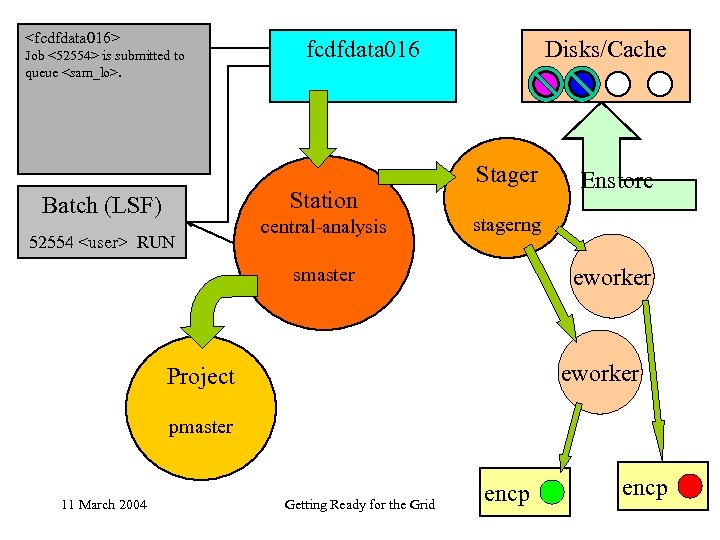 <fcdfdata016>
Job <52554> is submitted to queue <sam_lo>.

fcdfdata016

Disks/Cache

Batch (LSF)
52554 <user> RUN

Station
central-analysis
smaster

Stager
stagerng

Enstore

eworker

eworker

Project
pmaster

encp

encp

11 March 2004

Getting Ready for the Grid